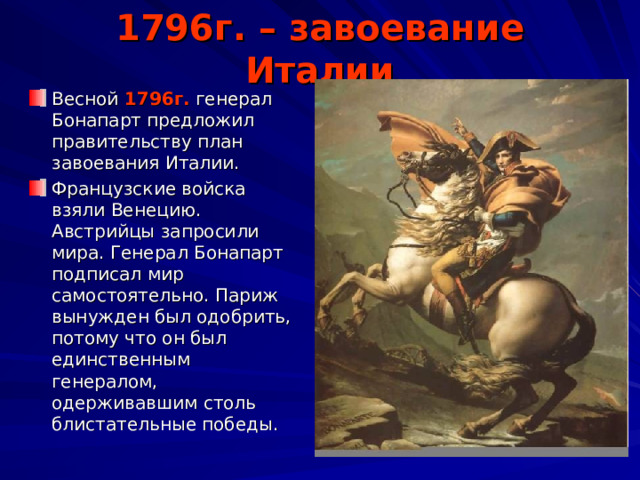 1796г. – завоевание Италии

Весной 1796г. генерал Бонапарт предложил правительству план завоевания Италии.

Французские войска взяли Венецию. Австрийцы запросили мира. Генерал Бонапарт подписал мир самостоятельно. Париж вынужден был одобрить, потому что он был единственным генералом, одерживавшим столь блистательные победы.